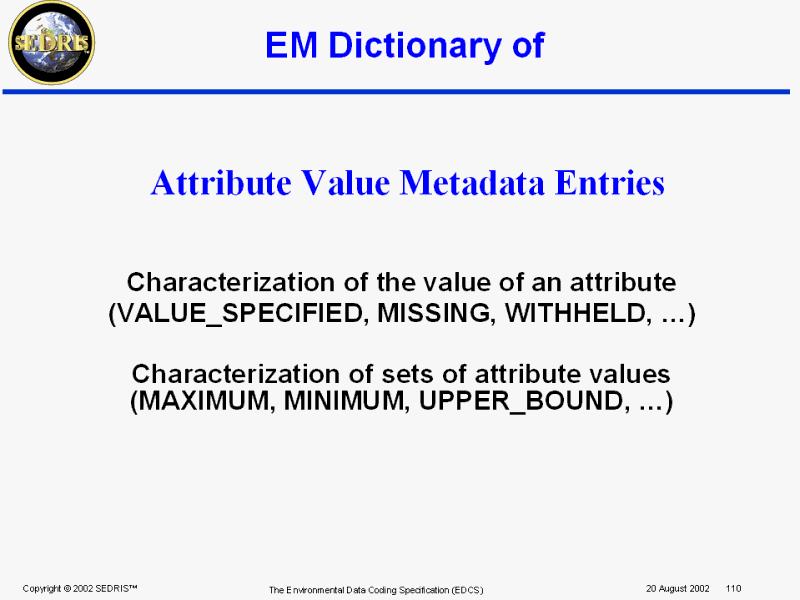 SEDRIS

EM Dictionary of

Attribute Value Metadata Entries

Characterization of the value of an attribute (VALUE_SPECIFIED, MISSING, WITHHELD, ...)

Characterization of sets of attribute values (MAXIMUM, MINIMUM, UPPER_BOUND, ...)

Copyright © 2002 SEDRIS™

The Environmental Data Coding Specification (EDCS)

20 August 2002 110